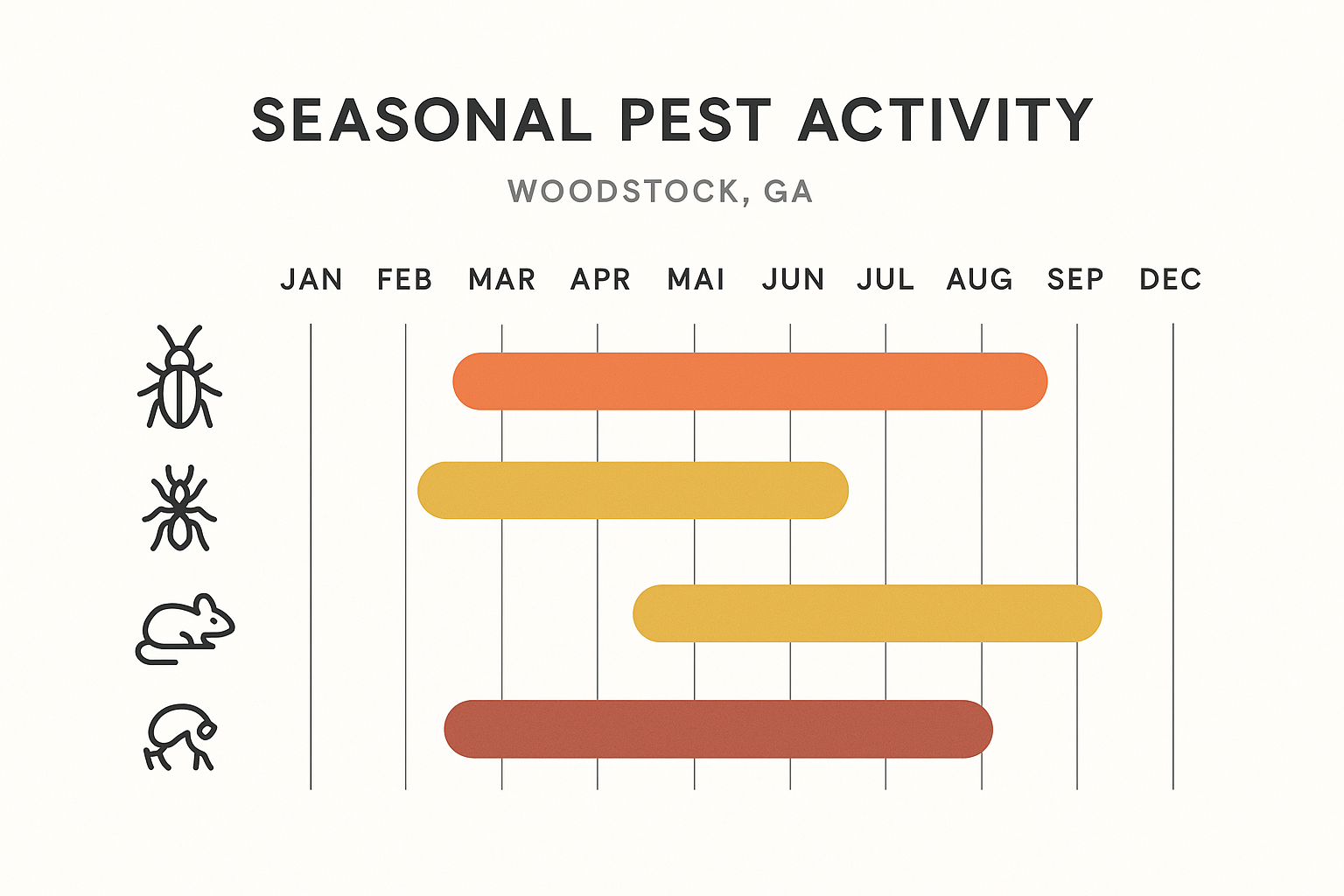 SEASONAL PEST ACTIVITY

WOODSTOCK, GA

JAN FEB MAR APR MAI JUN JUL AUG SEP DEC